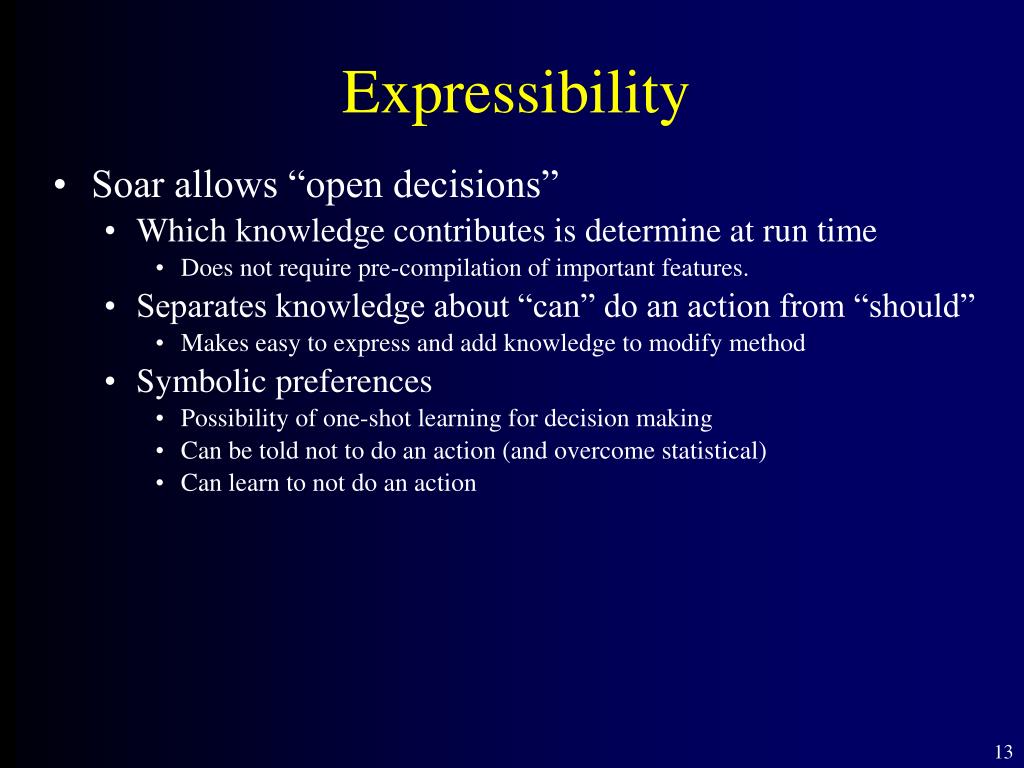 Expressibility

• Soar allows “open decisions”
  • Which knowledge contributes is determine at run time
    • Does not require pre-compilation of important features.
  • Separates knowledge about “can” do an action from “should”
    • Makes easy to express and add knowledge to modify method
  • Symbolic preferences
    • Possibility of one-shot learning for decision making
    • Can be told not to do an action (and overcome statistical)
    • Can learn to not do an action

13